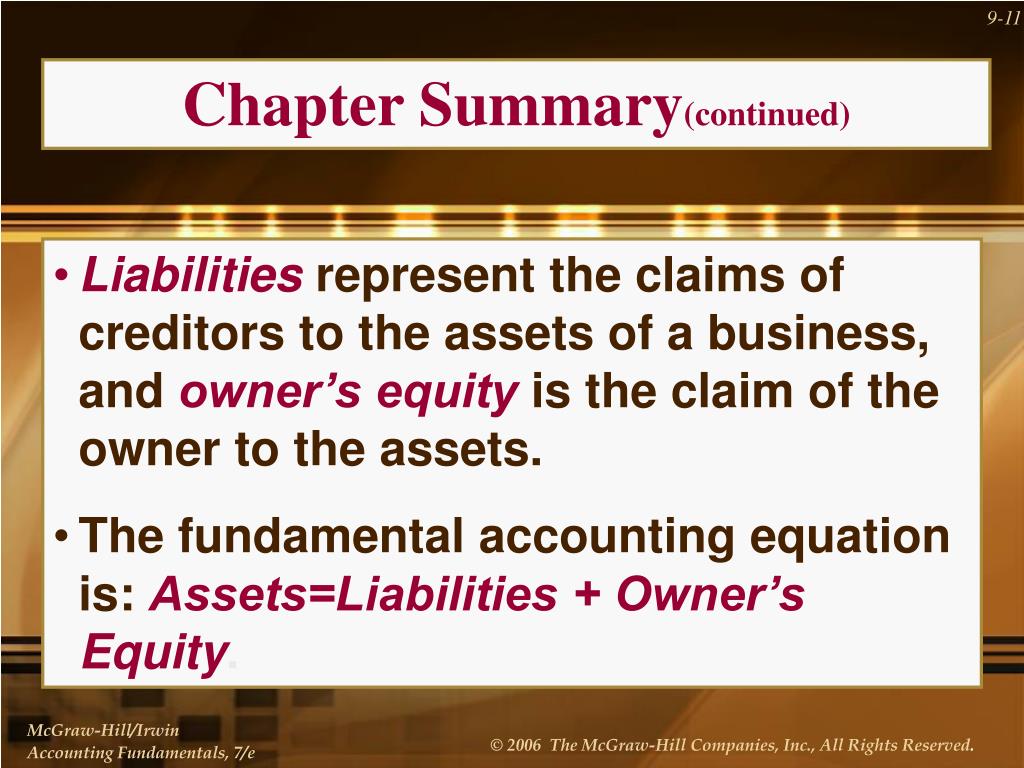 9-11

Chapter Summary(continued)

• Liabilities represent the claims of creditors to the assets of a business, and owner's equity is the claim of the owner to the assets.

• The fundamental accounting equation is: Assets=Liabilities + Owner's Equity.

McGraw-Hill/Irwin
Accounting Fundamentals, 7/e

© 2006 The McGraw-Hill Companies, Inc., All Rights Reserved.